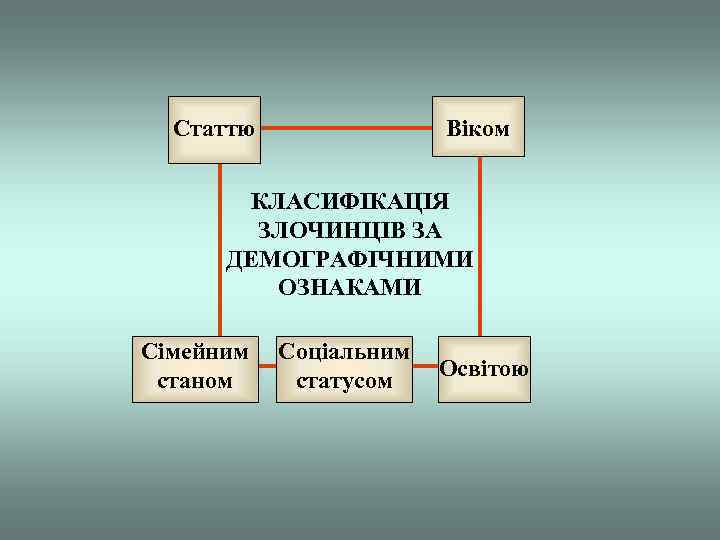 Статтю

Віком

КЛАСИФІКАЦІЯ ЗЛОЧИНЦІВ ЗА ДЕМОГРАФІЧНИМИ ОЗНАКАМИ

Сімейним станом

Соціальним статусом

Освітою